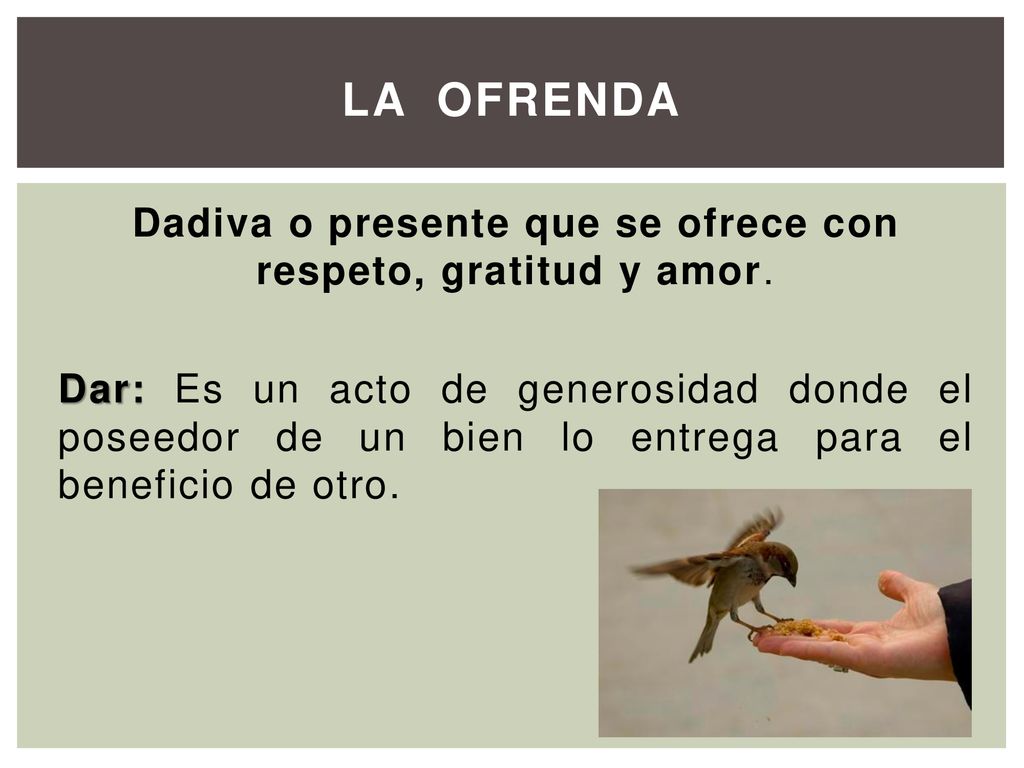 LA OFRENDA

Dadiva o presente que se ofrece con respeto, gratitud y amor.

Dar: Es un acto de generosidad donde el poseedor de un bien lo entrega para el beneficio de otro.